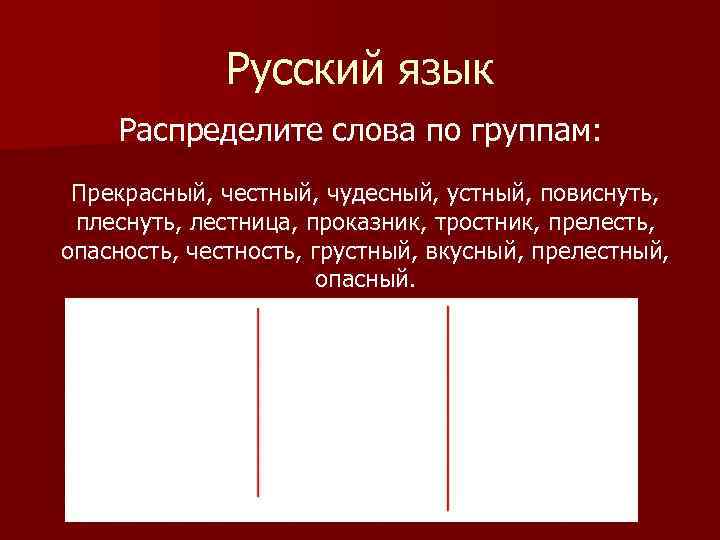 Русский язык

Распределите слова по группам:

Прекрасный, честный, чудесный, устный, повиснуть, плеснуть, лестница, проказник, тростник, прелесть, опасность, честность, грустный, вкусный, прелестный, опасный.